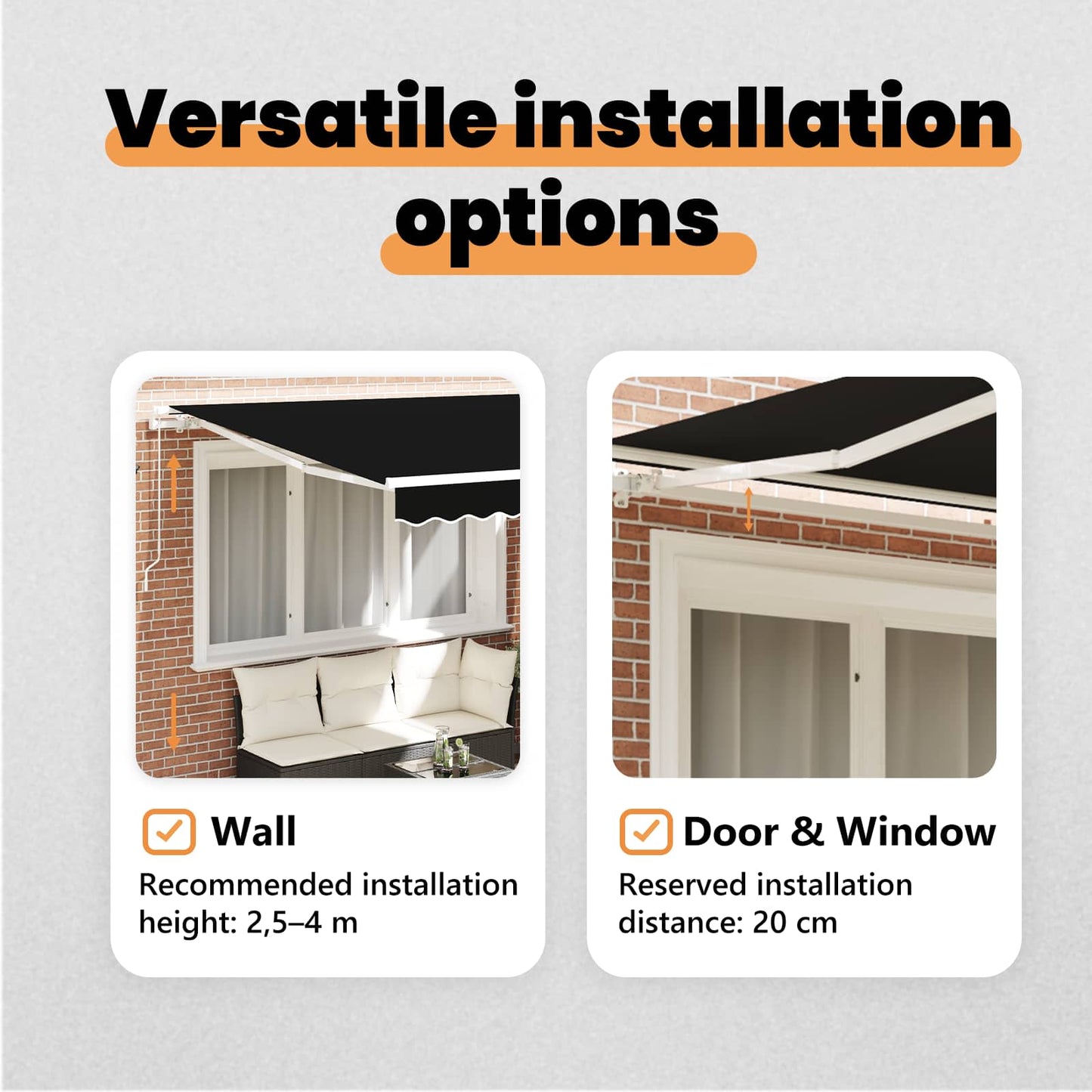 Versatile installation options

Wall
Recommended installation height: 2,5–4 m

Door & Window
Reserved installation distance: 20 cm